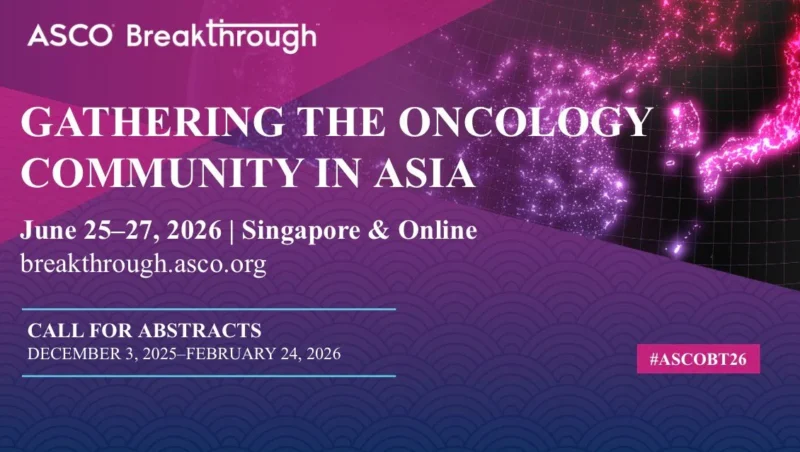 ASCO Breakthrough

GATHERING THE ONCOLOGY COMMUNITY IN ASIA

June 25–27, 2026 | Singapore & Online
breakthrough.asco.org

CALL FOR ABSTRACTS
DECEMBER 3, 2025–FEBRUARY 24, 2026

#ASCOBT26